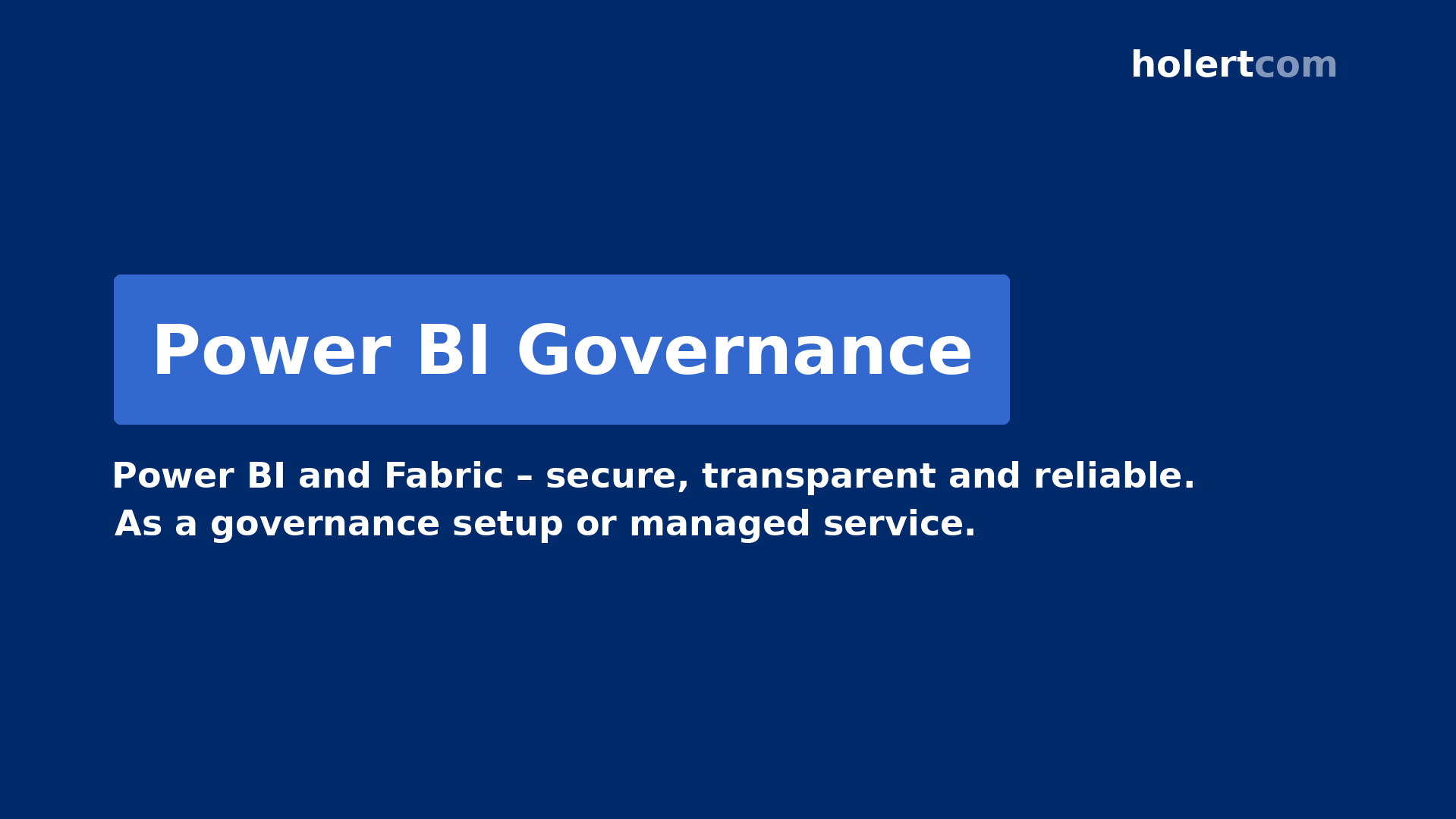 holertcom

Power BI Governance

Power BI and Fabric – secure, transparent and reliable.
As a governance setup or managed service.